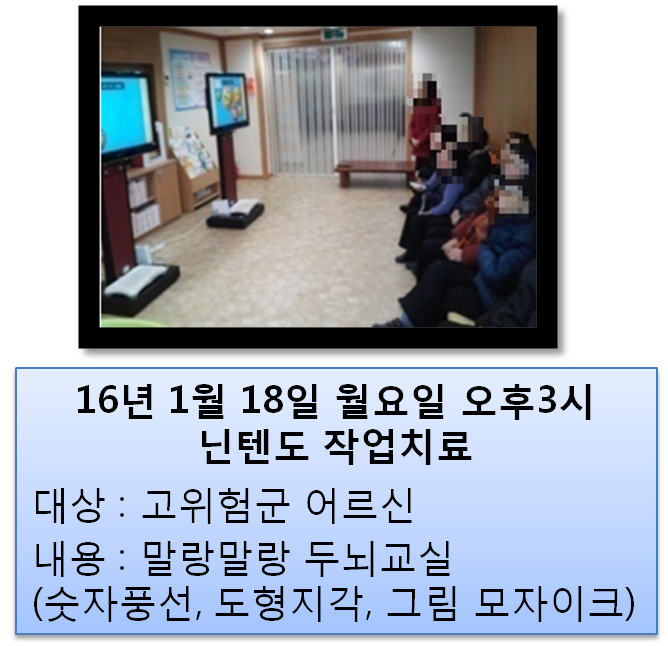 16년 1월 18일 월요일 오후3시
닌텐도 작업치료

대상 : 고위험군 어르신
내용 : 말랑말랑 두뇌교실
(숫자풍선, 도형지각, 그림 모자이크)